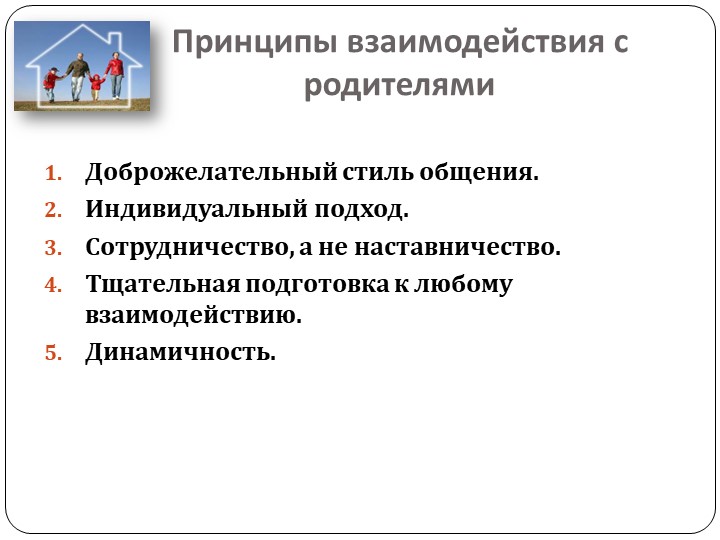 Принципы взаимодействия с родителями

1. Доброжелательный стиль общения.
2. Индивидуальный подход.
3. Сотрудничество, а не наставничество.
4. Тщательная подготовка к любому взаимодействию.
5. Динамичность.